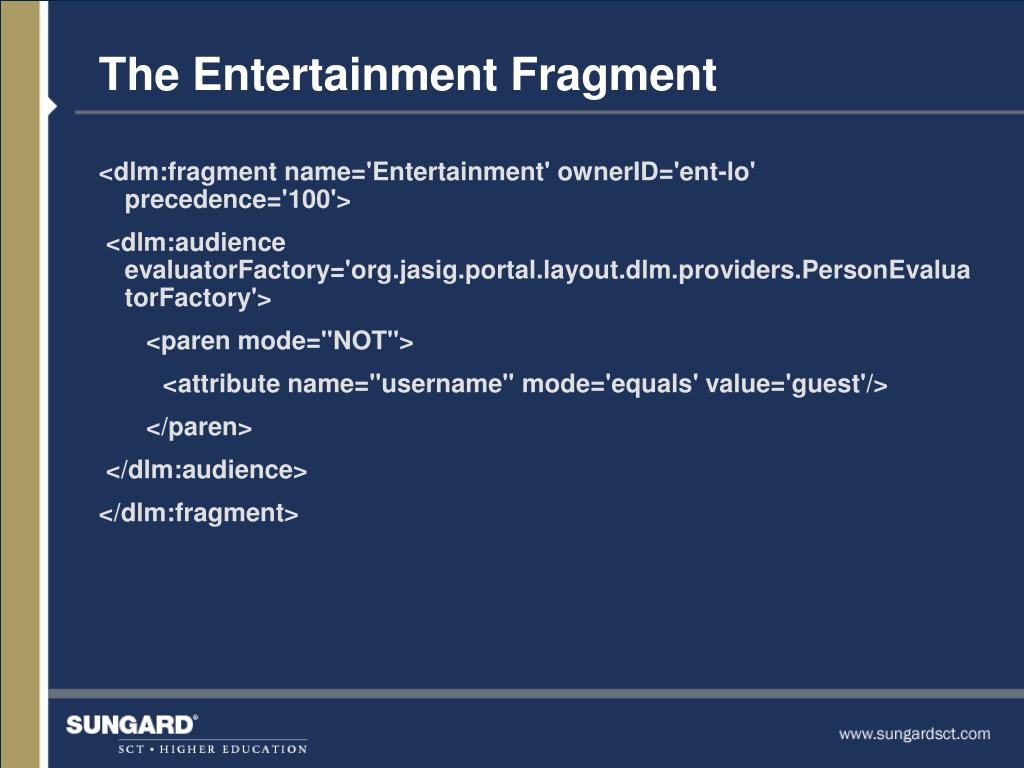 The Entertainment Fragment

<dlm:fragment name='Entertainment' ownerID='ent-lo' precedence='100'>

<dlm:audience evaluatorFactory='org.jasig.portal.layout.dlm.providers.PersonEvaluatorFactory'>

<paren mode="NOT">

<attribute name="username" mode='equals' value='guest'/>

</paren>

</dlm:audience>

</dlm:fragment>

SUNGARD®
SCT • HIGHER EDUCATION

www.sungardsct.com